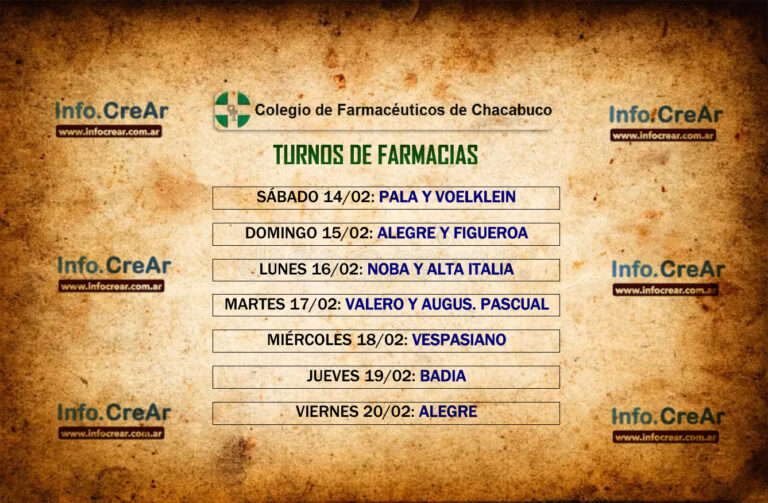 Info.CreAr
www.infocrear.com.ar

Colegio de Farmacéuticos de Chacabuco

Info.CreAr
www.infocrear.com.ar

TURNOS DE FARMACIAS

SÁBADO 14/02: PALA Y VOELKLEIN

DOMINGO 15/02: ALEGRE Y FIGUEROA

Info.CreAr
www.infocrear.com.ar

LUNES 16/02: NOBA Y ALTA ITALIA

Info.CreAr
www.infocrear.com.ar

MARTES 17/02: VALERO Y AUGUS. PASCUAL

MIÉRCOLES 18/02: VESPASIANO

JUEVES 19/02: BADIA

Info.CreAr
www.infocrear.com.ar

VIERNES 20/02: ALEGRE

Info.CreAr
www.infocrear.com.ar